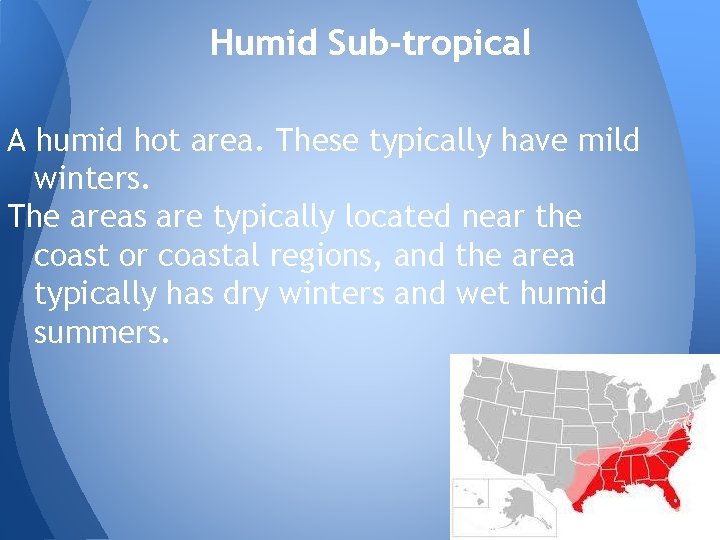 Humid Sub-tropical

A humid hot area. These typically have mild winters.

The areas are typically located near the coast or coastal regions, and the area typically has dry winters and wet humid summers.